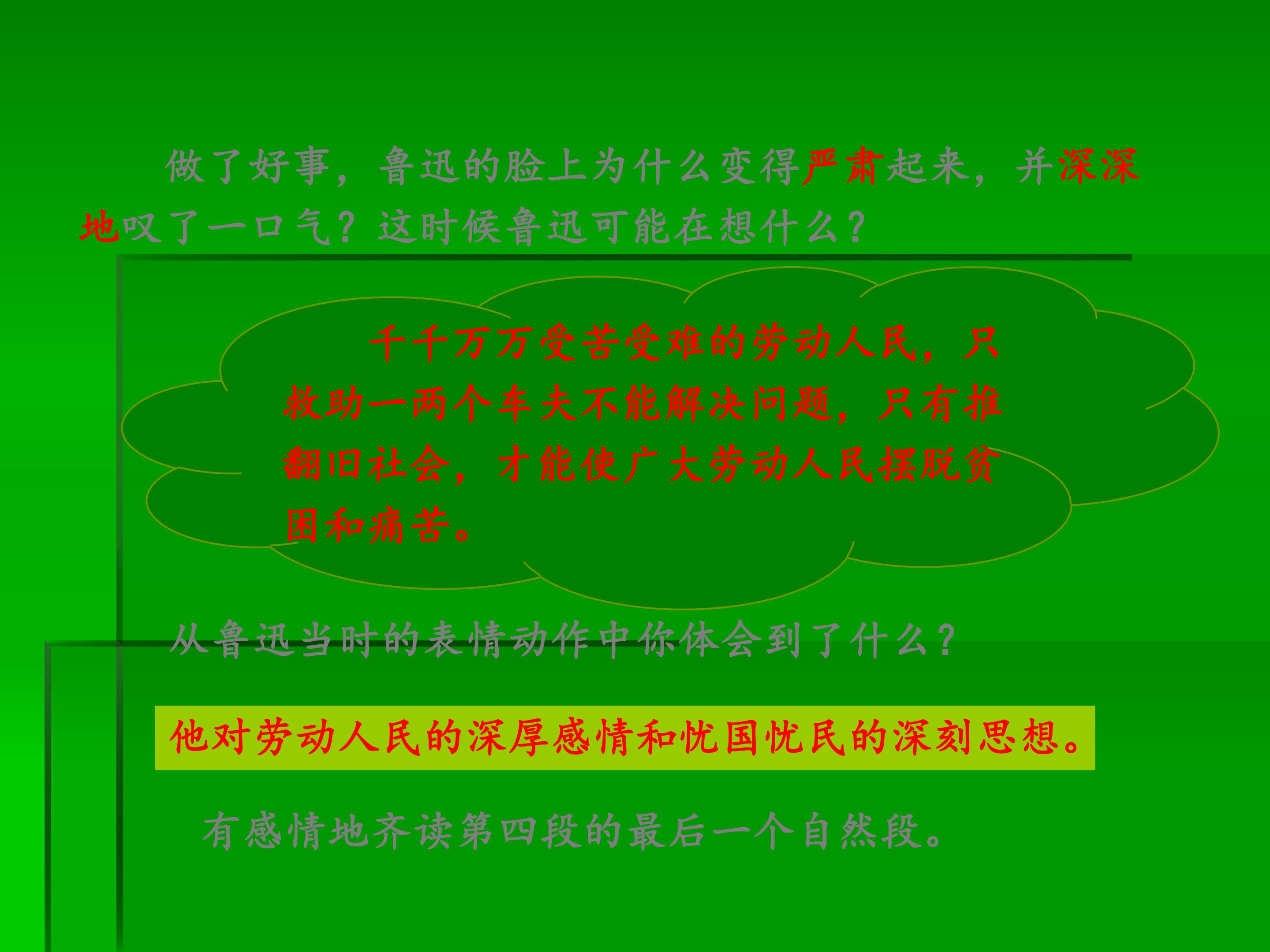 做了好事，鲁迅的脸上为什么变得严肃起来，并深深地叹了一口气？这时候鲁迅可能在想什么？

千千万万受苦受难的劳动人民，只救助一两个车夫不能解决问题，只有推翻旧社会，才能使广大劳动人民摆脱贫困和痛苦。

从鲁迅当时的表情动作中你体会到了什么？

他对劳动人民的深厚感情和忧国忧民的深刻思想。

有感情地齐读第四段的最后一个自然段。